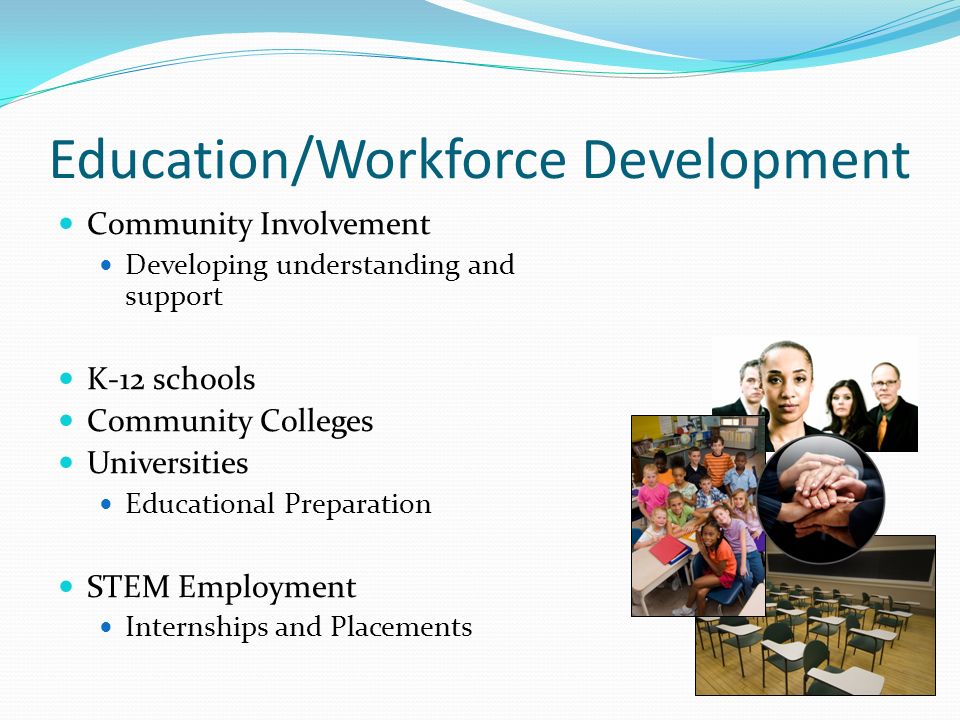 Education/Workforce Development

- Community Involvement
  - Developing understanding and support

- K-12 schools
- Community Colleges
- Universities
  - Educational Preparation

- STEM Employment
  - Internships and Placements